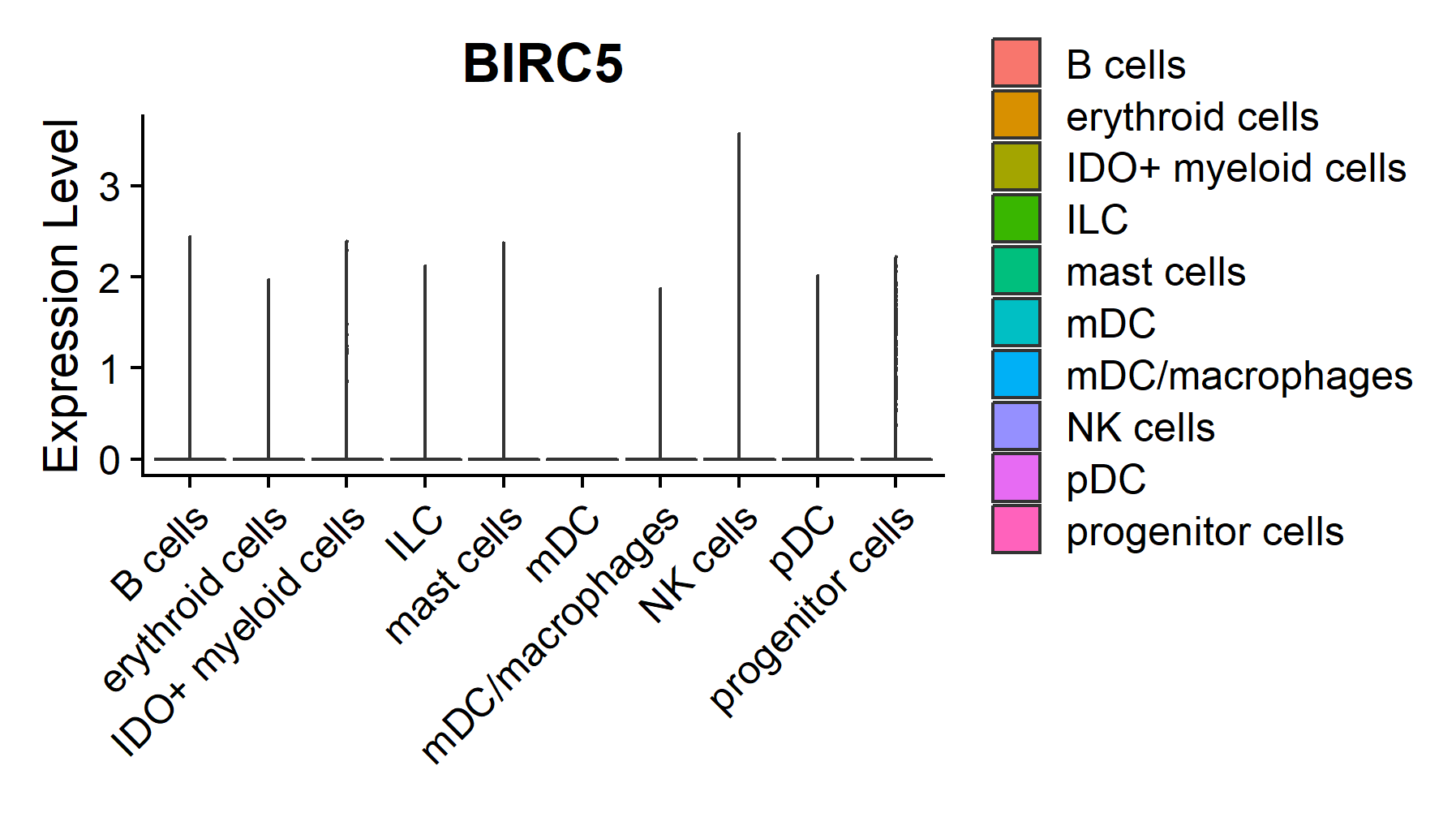 BIRC5

Expression Level

3
2
1
0

B cells
erythroid cells
IDO+ myeloid cells
ILC
mast cells
mDC
mDC/macrophages
NK cells
pDC
progenitor cells

B cells
erythroid cells
IDO+ myeloid cells
ILC
mast cells
mDC
mDC/macrophages
NK cells
pDC
progenitor cells